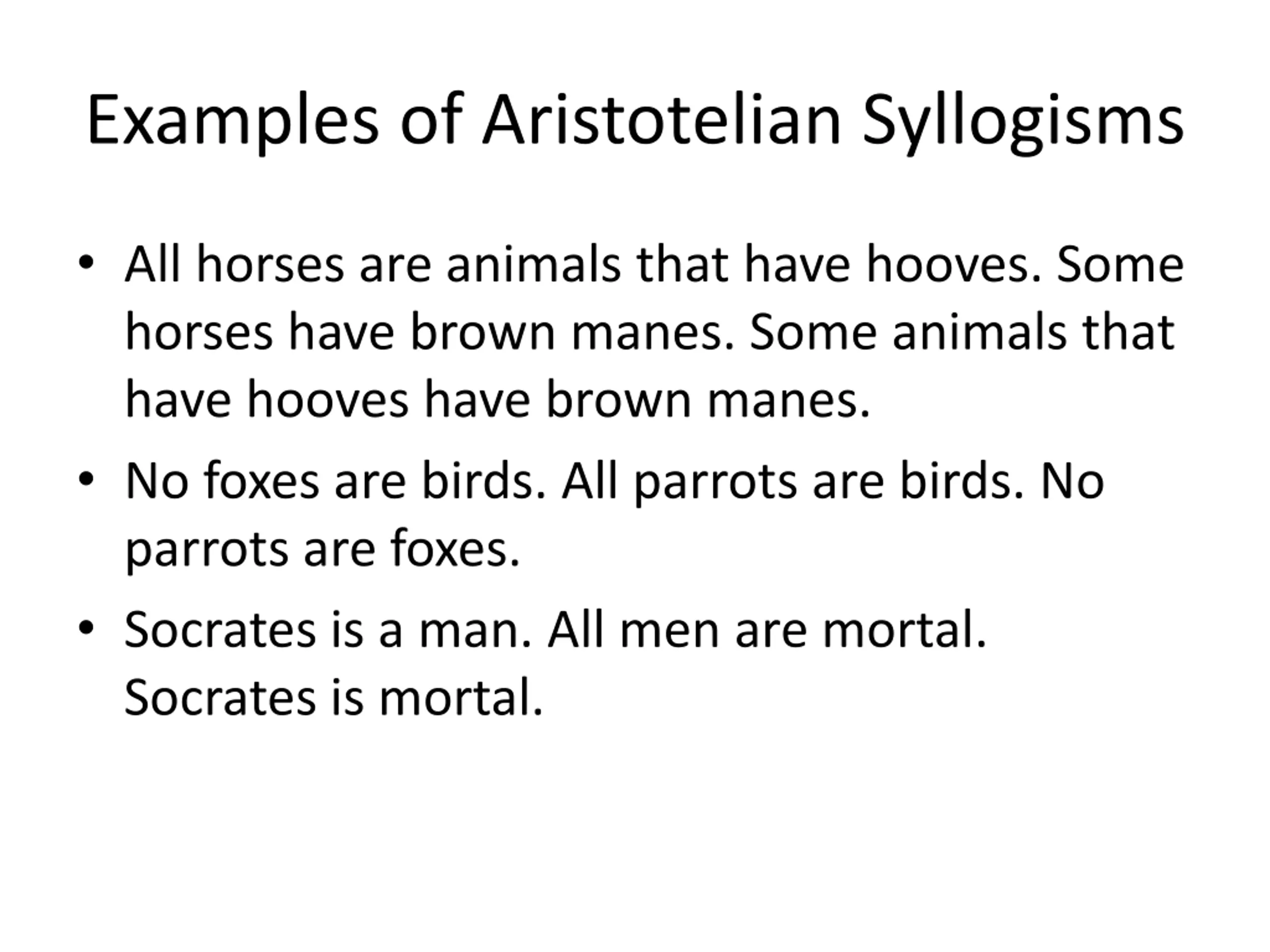 Examples of Aristotelian Syllogisms

• All horses are animals that have hooves. Some horses have brown manes. Some animals that have hooves have brown manes.

• No foxes are birds. All parrots are birds. No parrots are foxes.

• Socrates is a man. All men are mortal. Socrates is mortal.